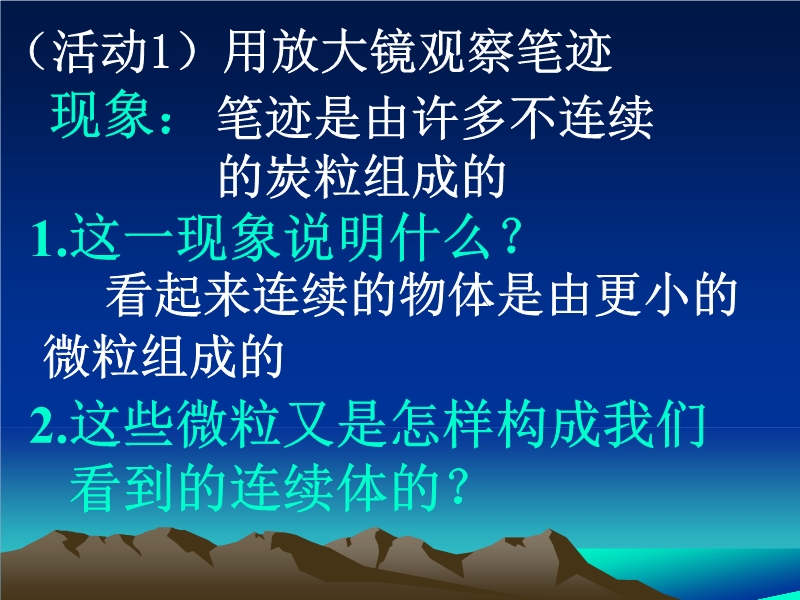 （活动1）用放大镜观察笔迹
现象：笔迹是由许多不连续的炭粒组成的
1.这一现象说明什么？
看起来连续的物体是由更小的微粒组成的
2.这些微粒又是怎样构成我们看到的连续体的？